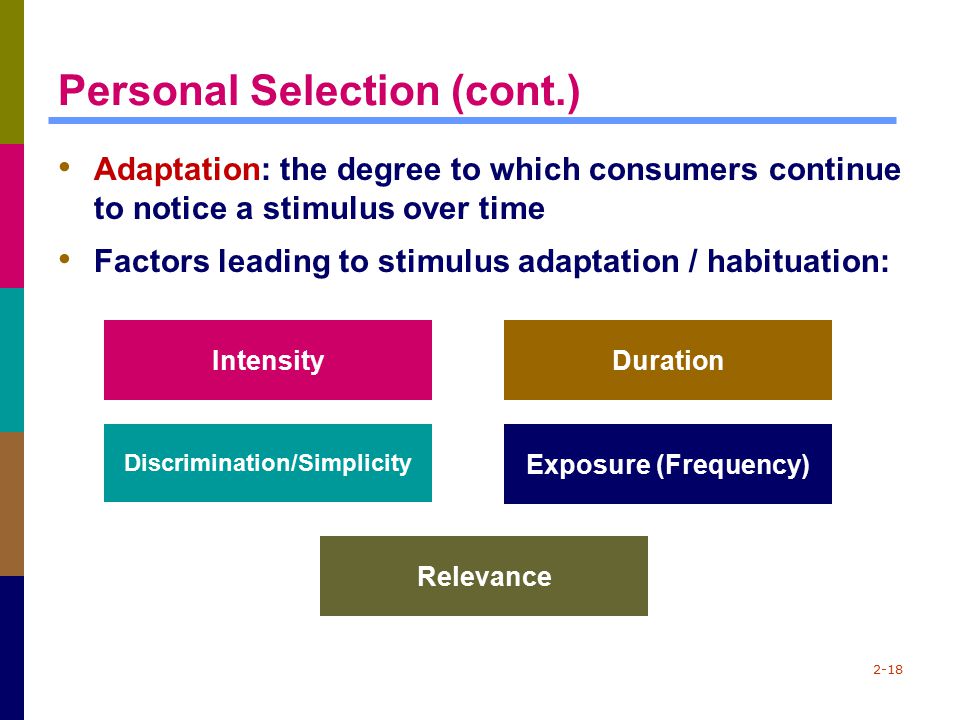 Personal Selection (cont.)

• Adaptation: the degree to which consumers continue to notice a stimulus over time

• Factors leading to stimulus adaptation / habituation:

Intensity

Duration

Discrimination/Simplicity

Exposure (Frequency)

Relevance

2-18